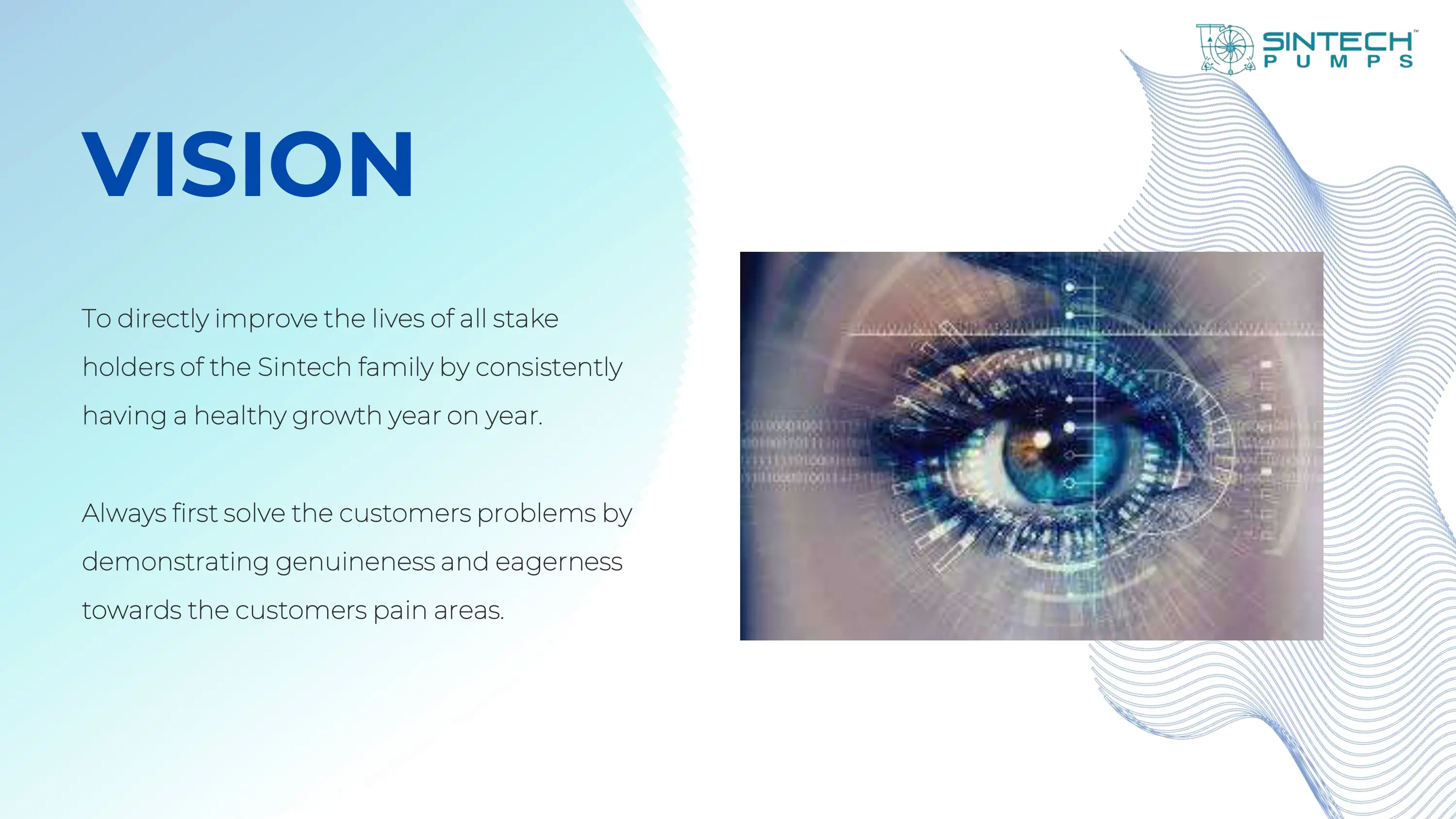 SINTECH™ PUMPS

VISION

To directly improve the lives of all stake holders of the Sintech family by consistently having a healthy growth year on year.

Always first solve the customers problems by demonstrating genuineness and eagerness towards the customers pain areas.